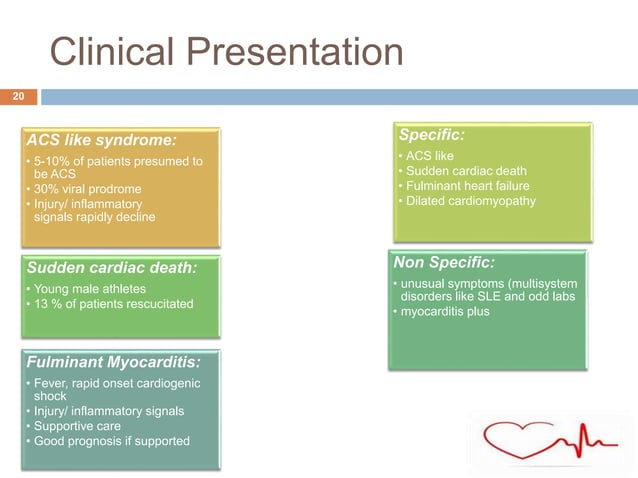 Clinical Presentation

20

ACS like syndrome:
• 5-10% of patients presumed to be ACS
• 30% viral prodrome
• Injury/ inflammatory signals rapidly decline

Sudden cardiac death:
• Young male athletes
• 13 % of patients rescucitated

Fulminant Myocarditis:
• Fever, rapid onset cardiogenic shock
• Injury/ inflammatory signals
• Supportive care
• Good prognosis if supported

Specific:
• ACS like
• Sudden cardiac death
• Fulminant heart failure
• Dilated cardiomyopathy

Non Specific:
• unusual symptoms (multisystem disorders like SLE and odd labs
• myocarditis plus